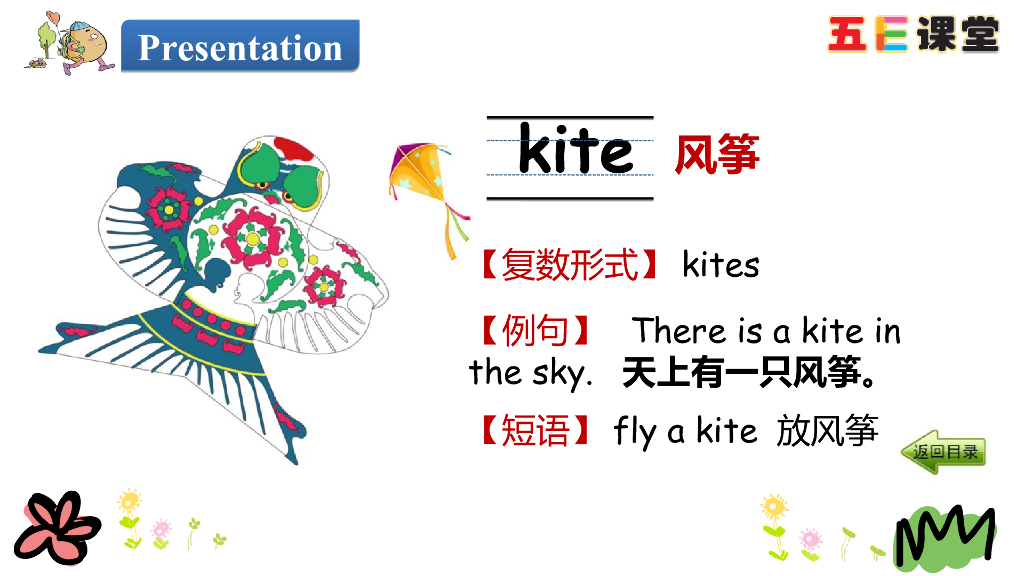 Presentation

五E课堂

kite 风筝

【复数形式】 kites

【例句】 There is a kite in the sky. 天上有一只风筝。

【短语】 fly a kite 放风筝

返回目录